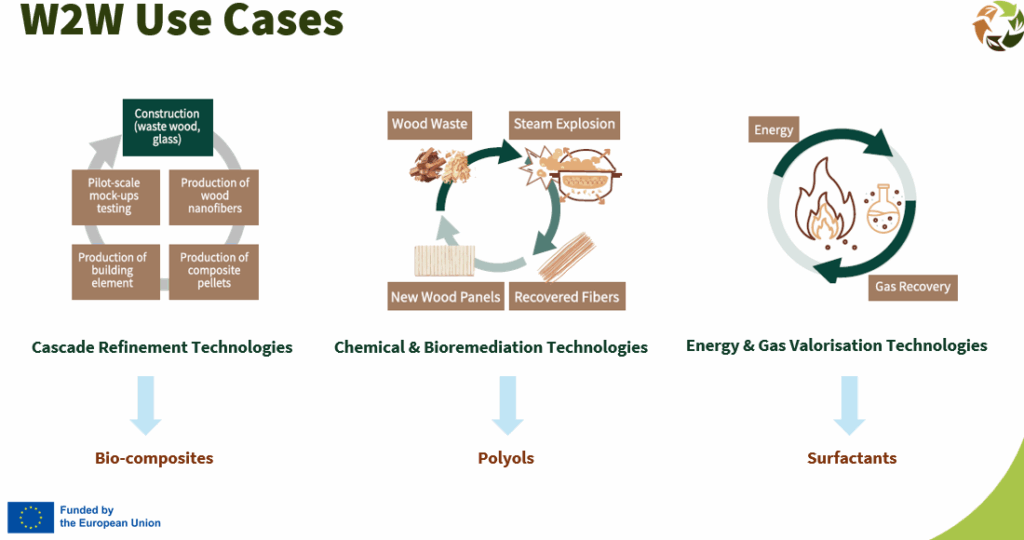 W2W Use Cases

Construction (waste wood, glass)

Production of wood nanofibers

Production of composite pellets

Production of building element

Pilot-scale mock-ups testing

Cascade Refinement Technologies

Bio-composites

Wood Waste

Steam Explosion

Recovered Fibers

New Wood Panels

Chemical & Bioremediation Technologies

Polyols

Energy

Gas Recovery

Energy & Gas Valorisation Technologies

Surfactants

Funded by the European Union